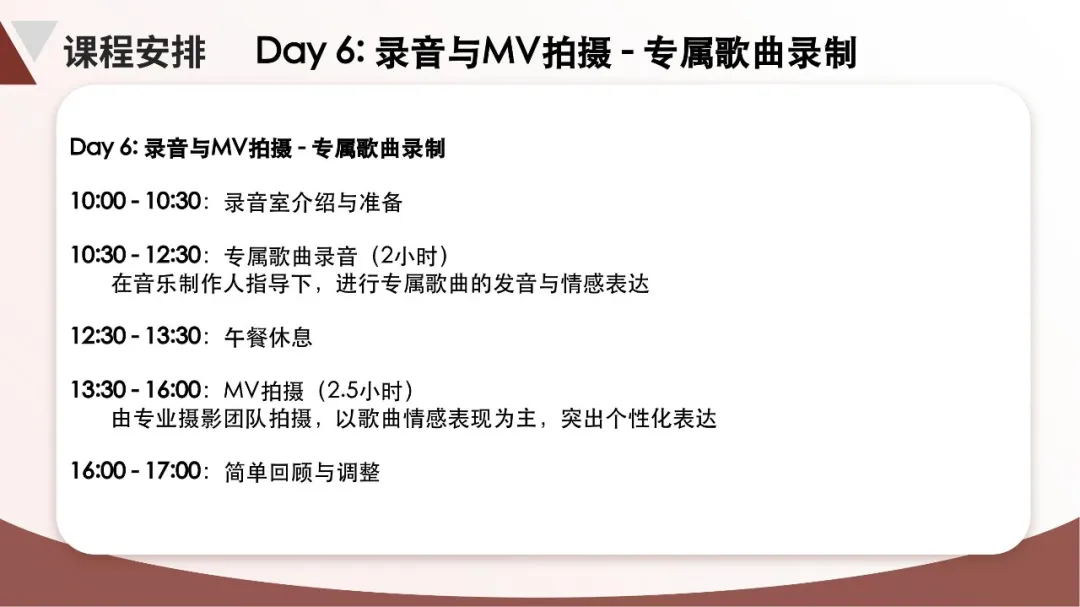 课程安排　Day 6: 录音与MV拍摄 - 专属歌曲录制

Day 6: 录音与MV拍摄 - 专属歌曲录制

10:00 - 10:30：录音室介绍与准备

10:30 - 12:30：专属歌曲录音（2小时）
在音乐制作人指导下，进行专属歌曲的发音与情感表达

12:30 - 13:30：午餐休息

13:30 - 16:00：MV拍摄（2.5小时）
由专业摄影团队拍摄，以歌曲情感表现为主，突出个性化表达

16:00 - 17:00：简单回顾与调整